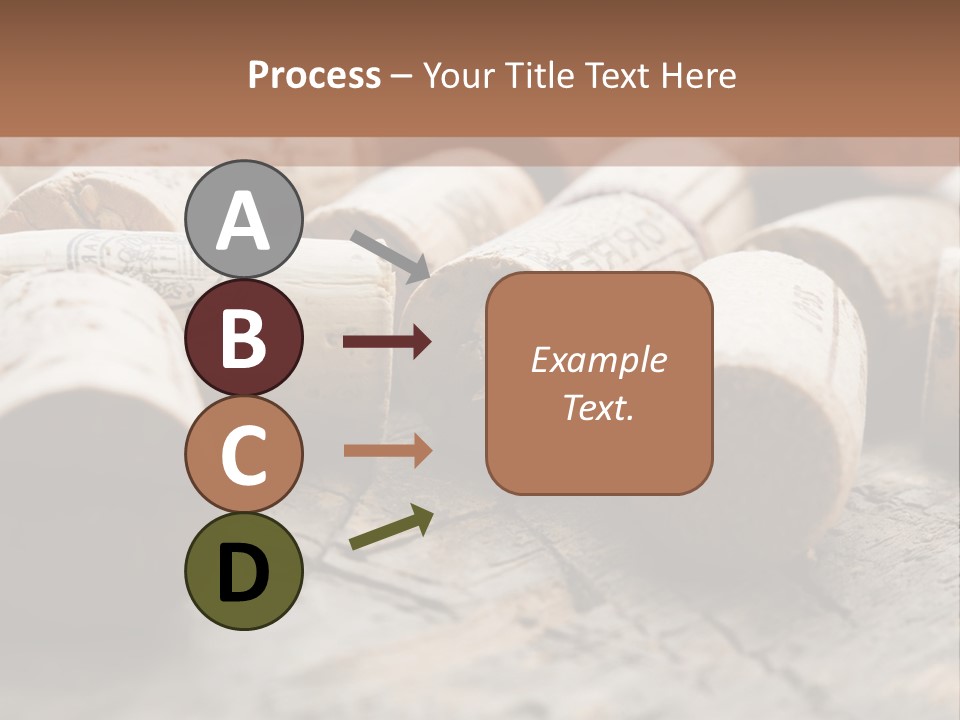 Process – Your Title Text Here

A

B

C

D

Example Text.